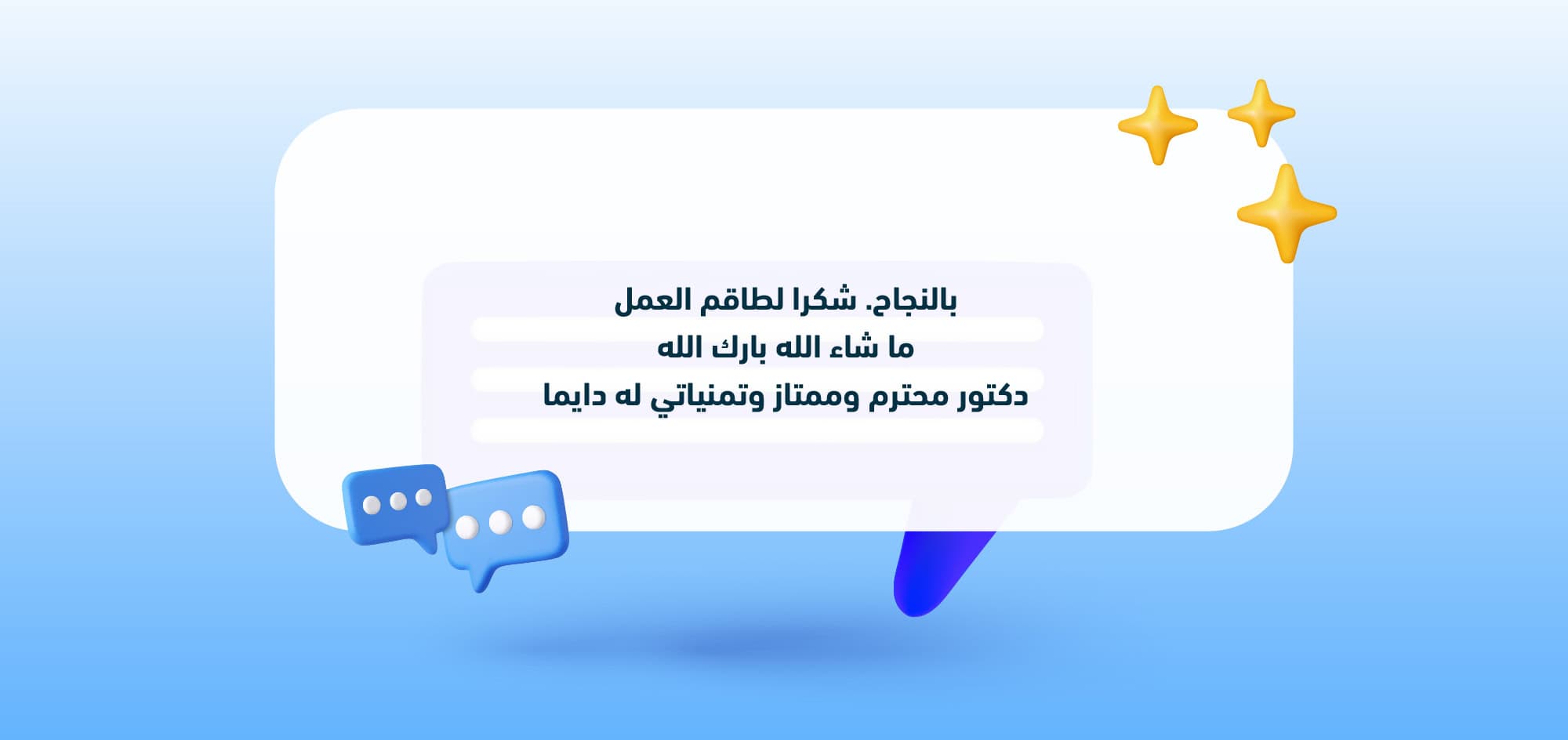 بالنجاح. شكرا لطاقم العمل
ما شاء الله بارك الله
دكتور محترم وممتاز وتمنياتي له دايما